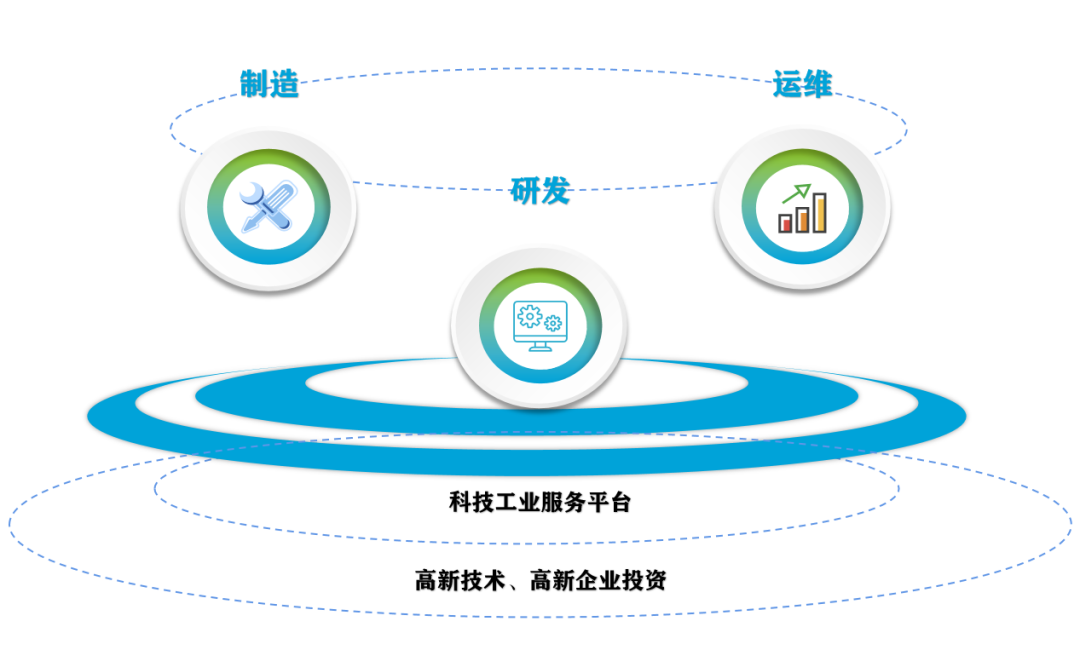 制造

运维

研发

科技工业服务平台

高新技术、高新企业投资